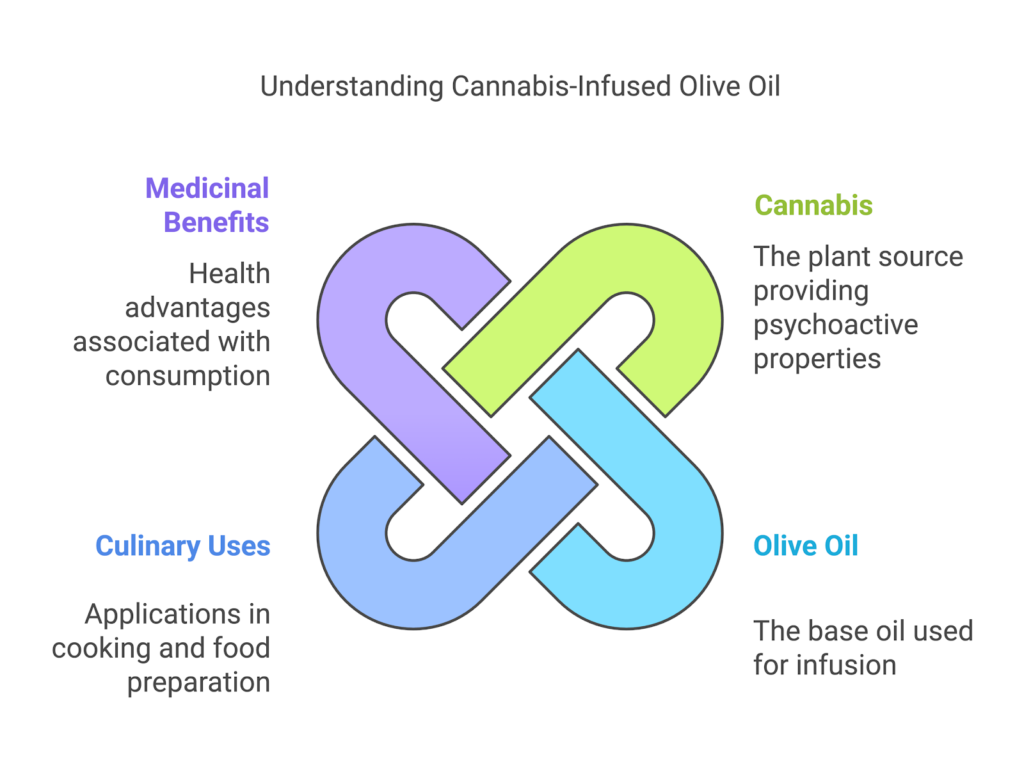 Understanding Cannabis-Infused Olive Oil

Medicinal Benefits

Health advantages associated with consumption

Cannabis

The plant source providing psychoactive properties

Culinary Uses

Applications in cooking and food preparation

Olive Oil

The base oil used for infusion